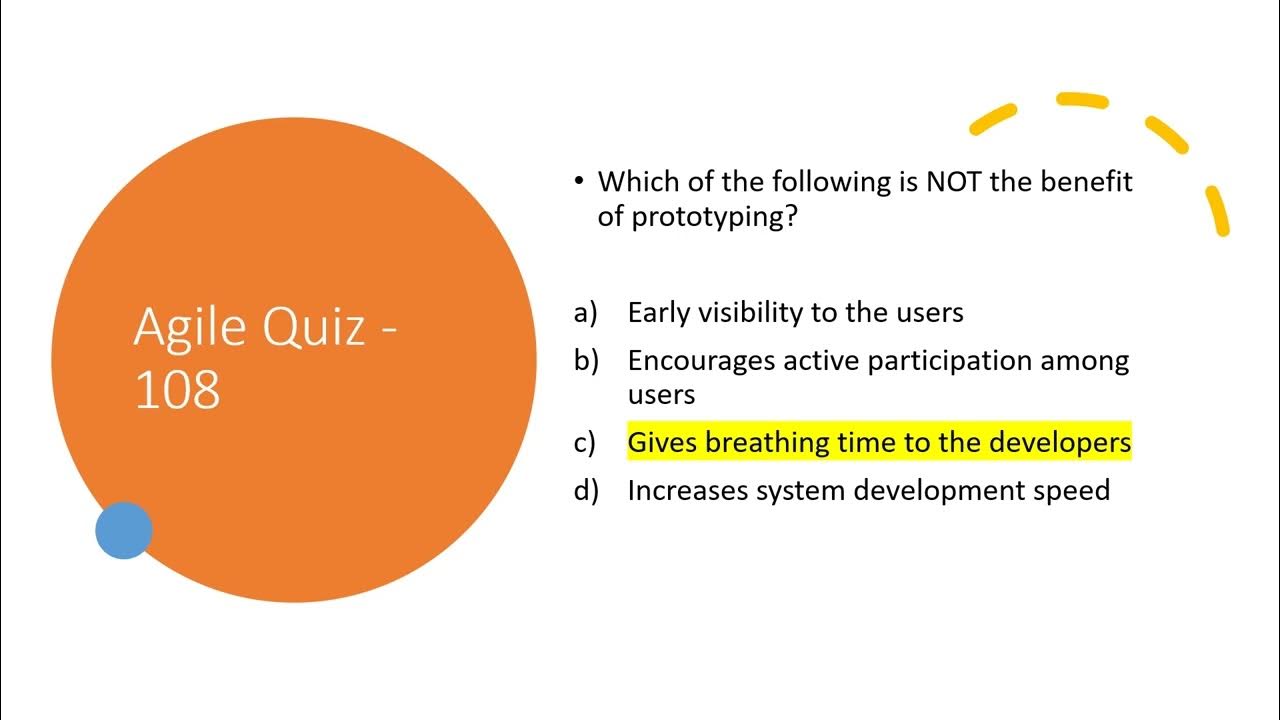 Agile Quiz - 108

• Which of the following is NOT the benefit of prototyping?

a) Early visibility to the users
b) Encourages active participation among users
c) Gives breathing time to the developers
d) Increases system development speed